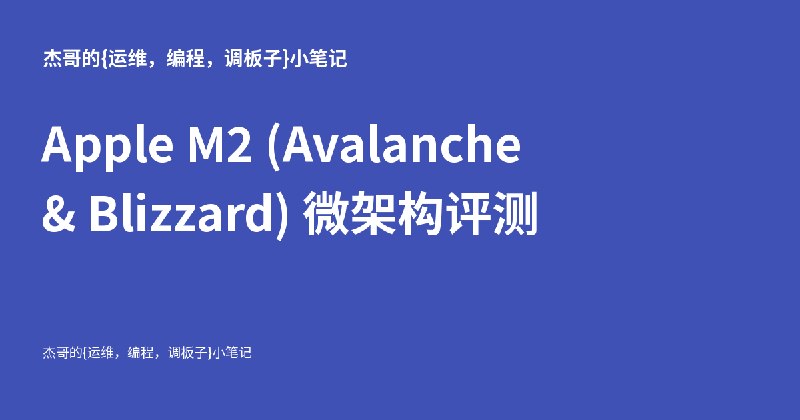 杰哥的{运维，编程，调板子}小笔记

Apple M2 (Avalanche & Blizzard) 微架构评测

杰哥的{运维，编程，调板子}小笔记